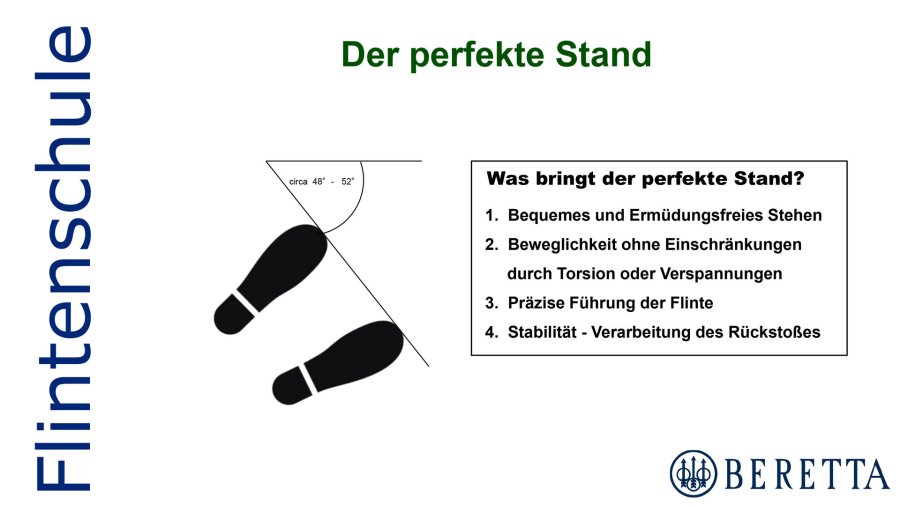 Flintenschule

Der perfekte Stand

circa 48° - 52°

Was bringt der perfekte Stand?

1. Bequemes und Ermüdungsfreies Stehen
2. Beweglichkeit ohne Einschränkungen durch Torsion oder Verspannungen
3. Präzise Führung der Flinte
4. Stabilität - Verarbeitung des Rückstoßes

BERETTA